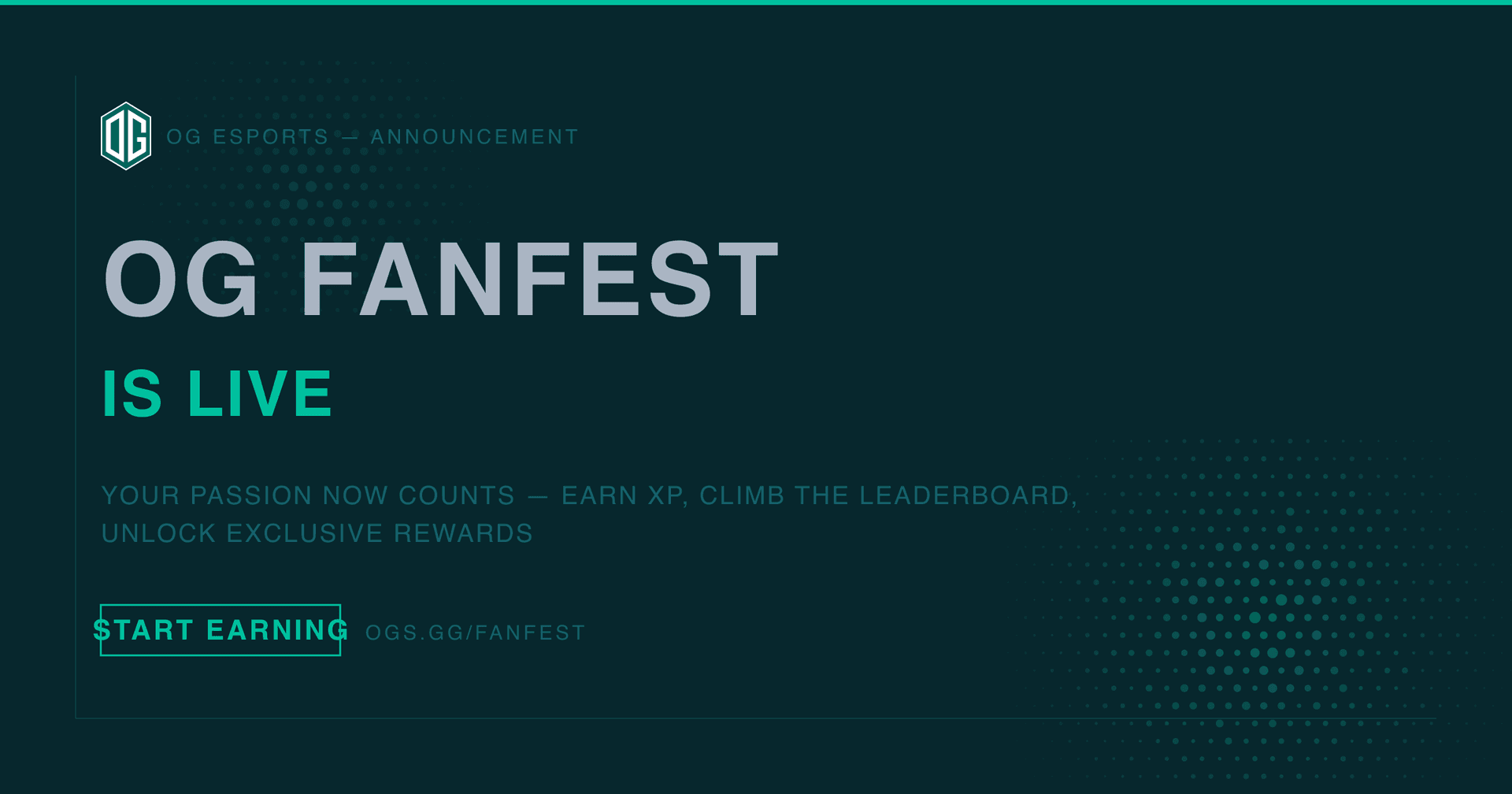 OG

OG ESPORTS — ANNOUNCEMENT

OG FANFEST

IS LIVE

YOUR PASSION NOW COUNTS — EARN XP, CLIMB THE LEADERBOARD, UNLOCK EXCLUSIVE REWARDS

START EARNING

OGS.GG/FANFEST